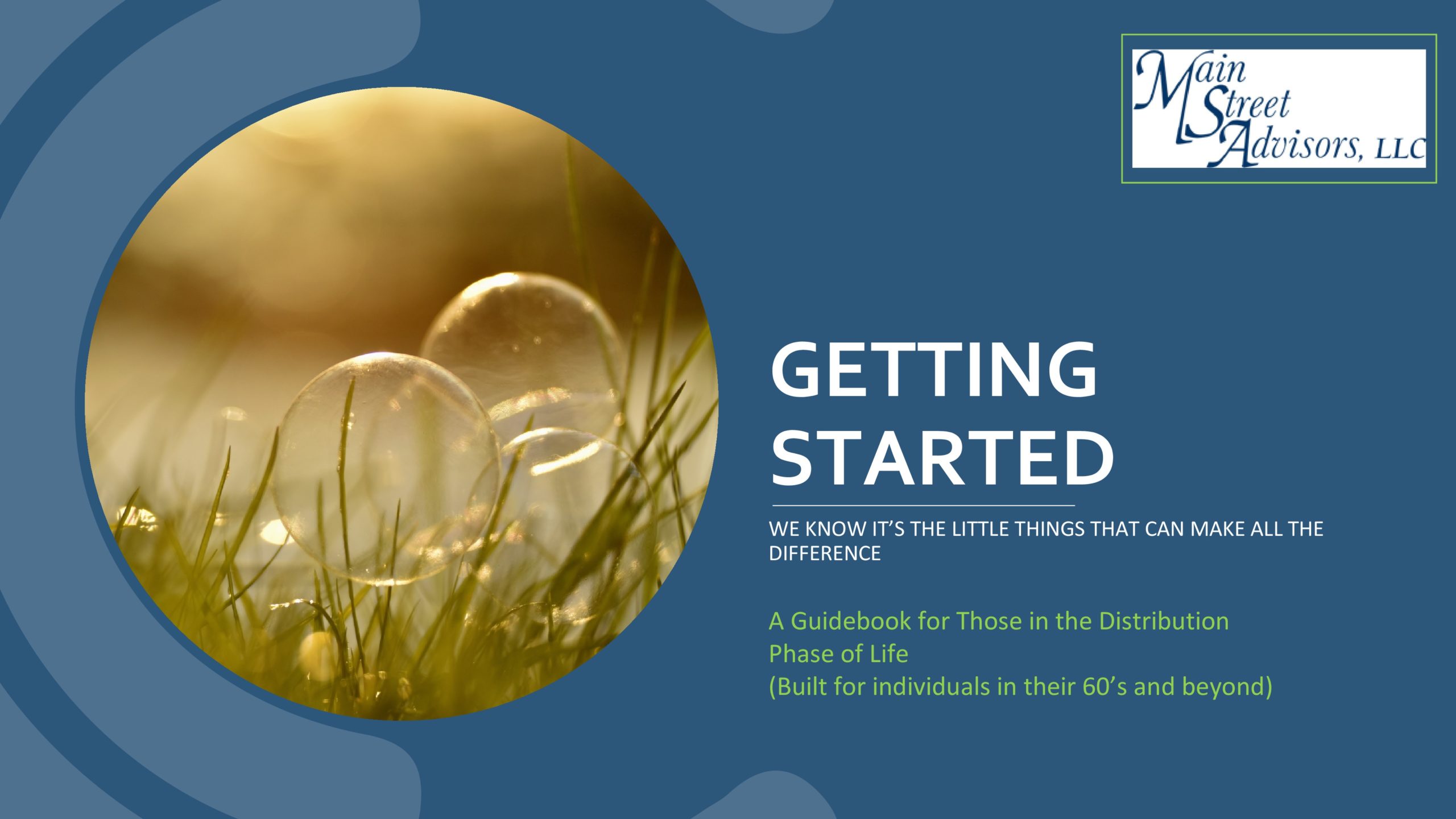 Main Street Advisors, LLC

GETTING STARTED

WE KNOW IT'S THE LITTLE THINGS THAT CAN MAKE ALL THE DIFFERENCE

A Guidebook for Those in the Distribution Phase of Life
(Built for individuals in their 60's and beyond)